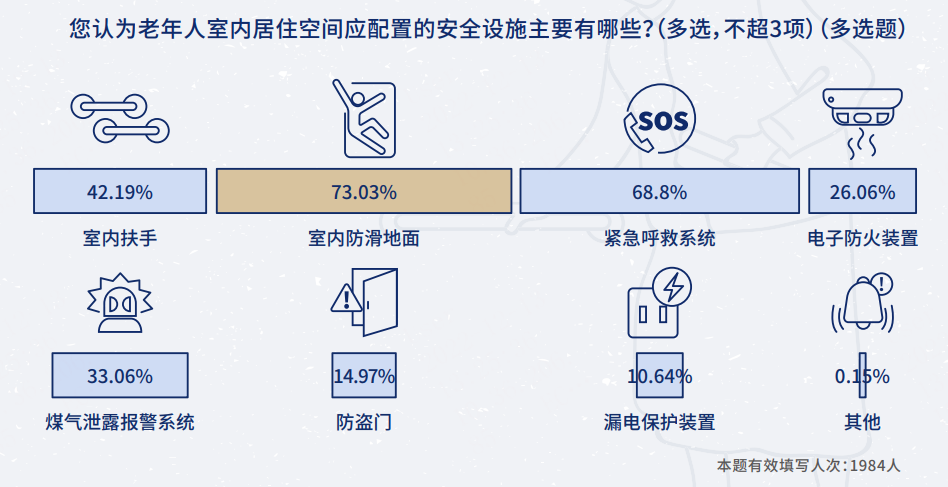 您认为老年人室内居住空间应配置的安全设施主要有哪些？(多选，不超3项) (多选题)

SOS

42.19%
室内扶手

73.03%
室内防滑地面

68.8%
紧急呼救系统

26.06%
电子防火装置

33.06%
煤气泄露报警系统

14.97%
防盗门

10.64%
漏电保护装置

0.15%
其他

本题有效填写人次：1984人